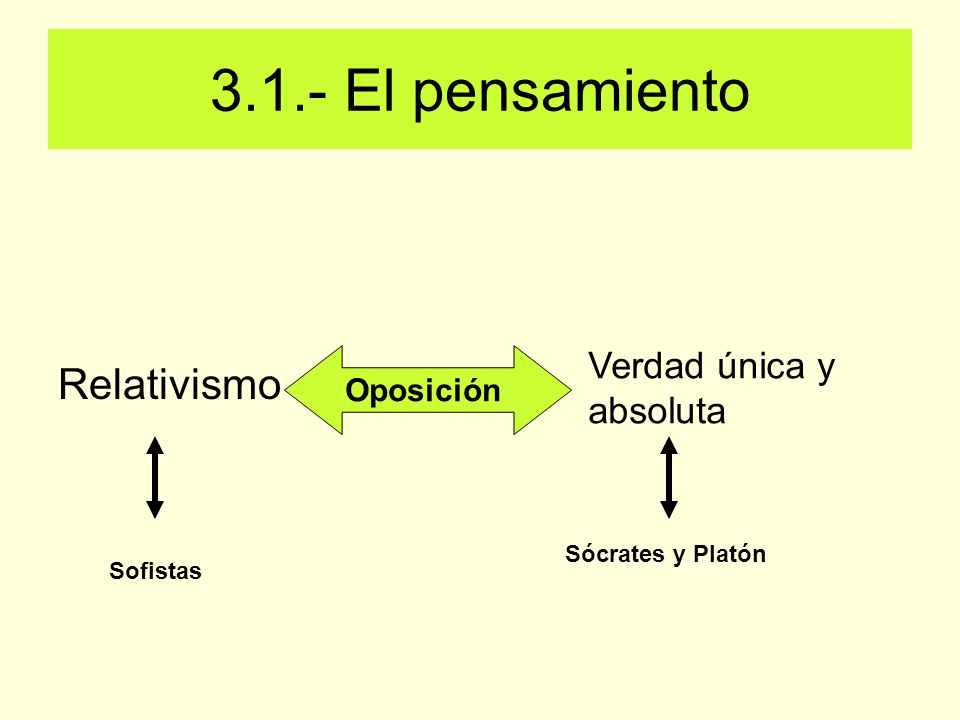 3.1.- El pensamiento

Relativismo

Oposición

Verdad única y absoluta

Sofistas

Sócrates y Platón